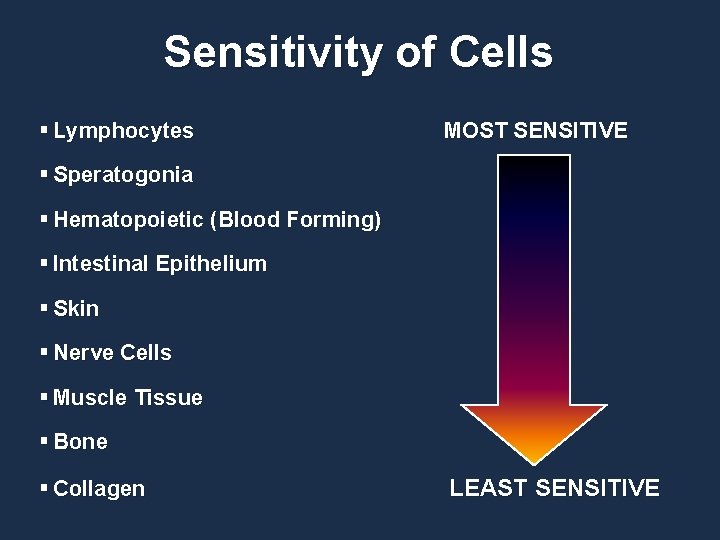 Sensitivity of Cells

▪ Lymphocytes
▪ Speratogonia
▪ Hematopoietic (Blood Forming)
▪ Intestinal Epithelium
▪ Skin
▪ Nerve Cells
▪ Muscle Tissue
▪ Bone
▪ Collagen

MOST SENSITIVE

LEAST SENSITIVE